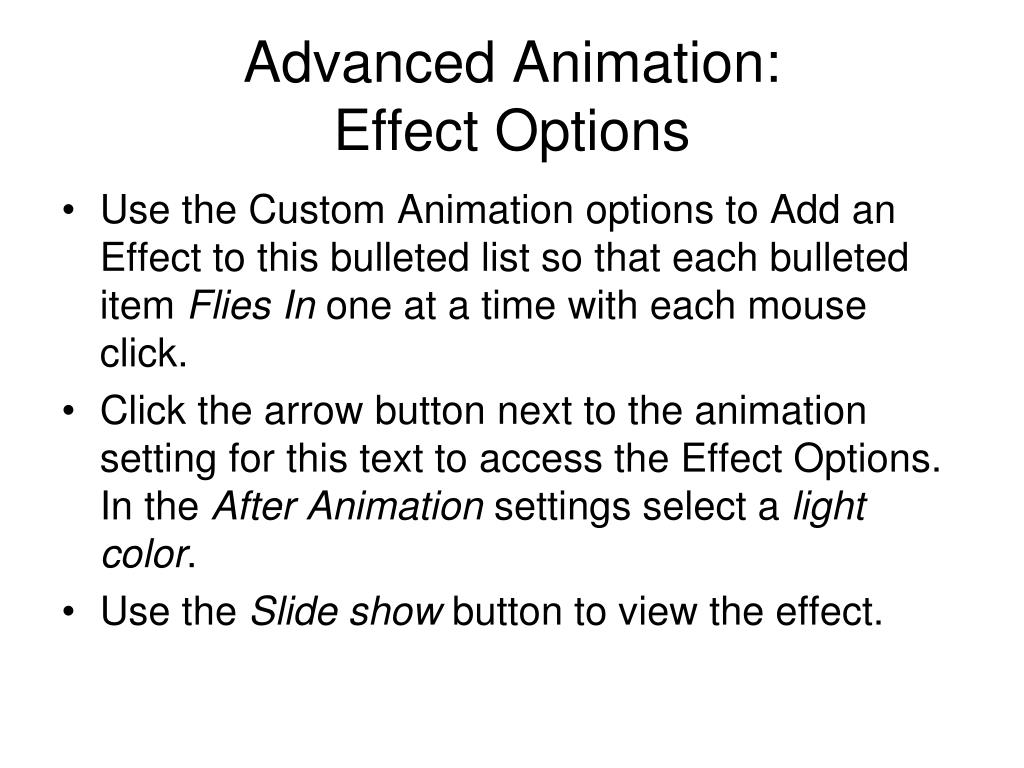 Advanced Animation:
Effect Options

• Use the Custom Animation options to Add an Effect to this bulleted list so that each bulleted item Flies In one at a time with each mouse click.
• Click the arrow button next to the animation setting for this text to access the Effect Options. In the After Animation settings select a light color.
• Use the Slide show button to view the effect.